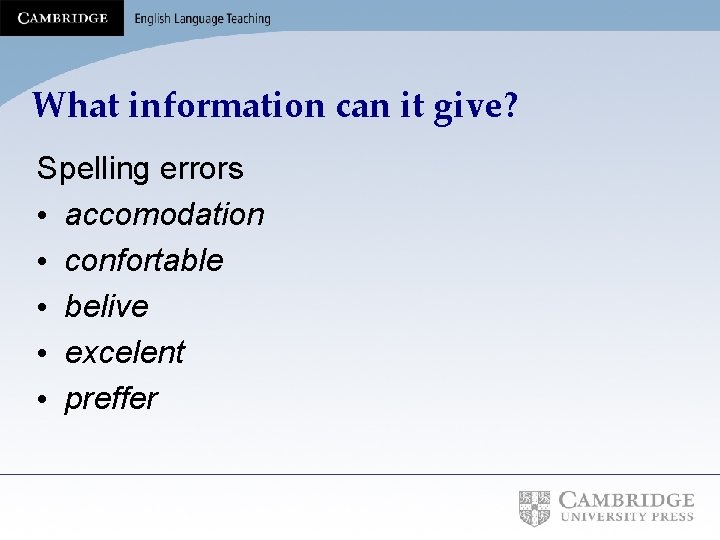 CAMBRIDGE English Language Teaching

What information can it give?

Spelling errors

• accomodation
• confortable
• belive
• excelent
• preffer

CAMBRIDGE
UNIVERSITY PRESS